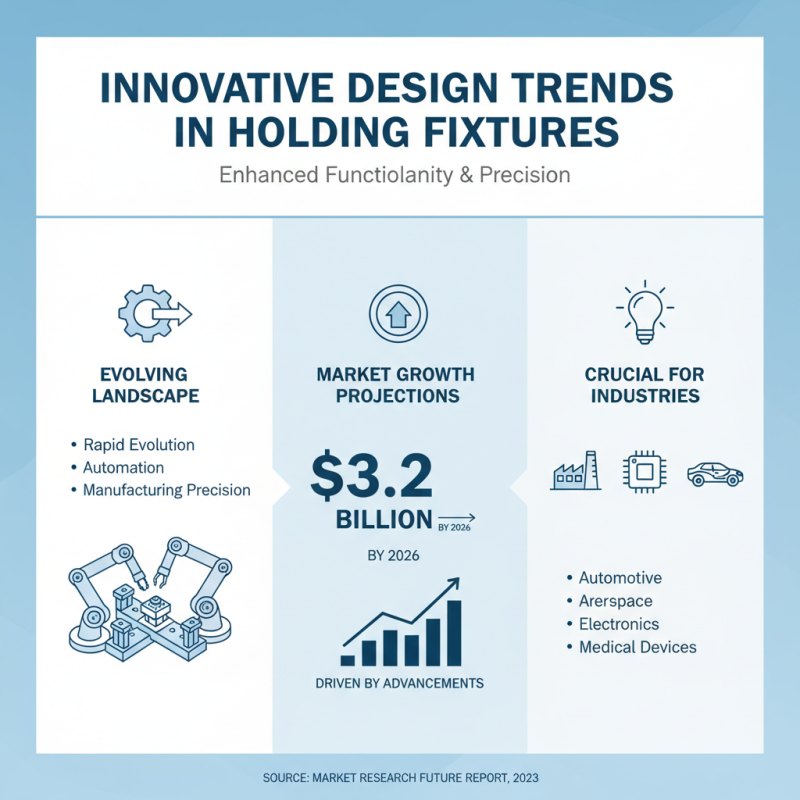 INNOVATIVE DESIGN TRENDS IN HOLDING FIXTURES

Enhanced Functiolanity & Precision

EVOLVING LANDSCAPE

• Rapid Evolution
• Automation
• Manufacturing Precision

MARKET GROWTH PROJECTIONS

$3.2 BILLION BY 2026

BY 2026

DRIVEN BY ADVANCEMENTS

CRUCIAL FOR INDUSTRIES

• Automotive
• Arerspace
• Electronics
• Medical Devices

SOURCE: MARKET RESEARCH FUTURE REPORT, 2023